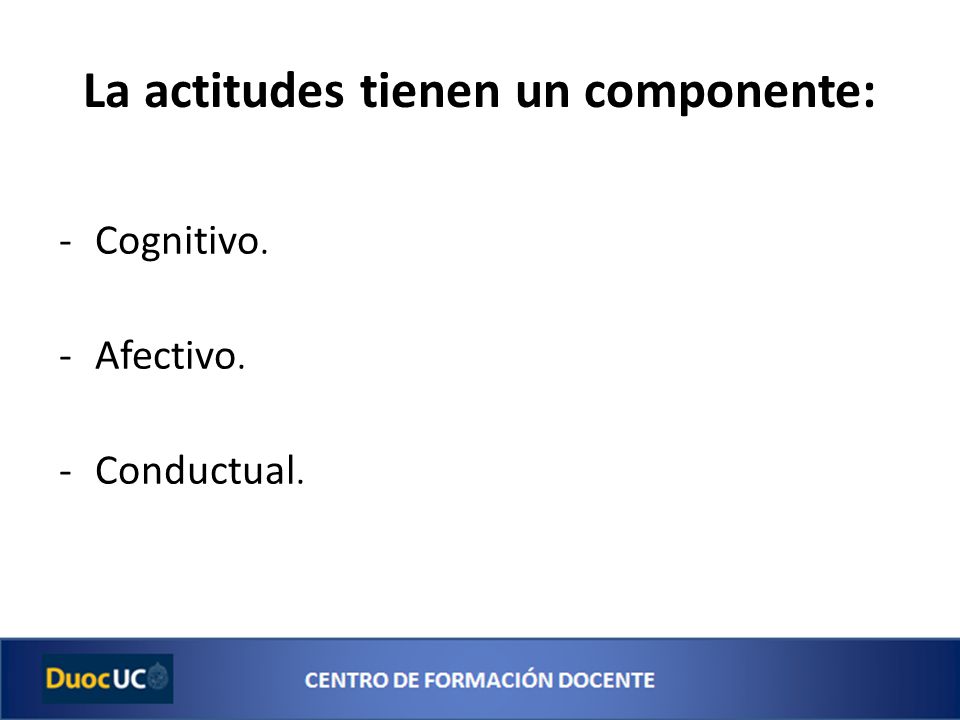 La actitudes tienen un componente:

- Cognitivo.

- Afectivo.

- Conductual.

DuocUC

CENTRO DE FORMACIÓN DOCENTE